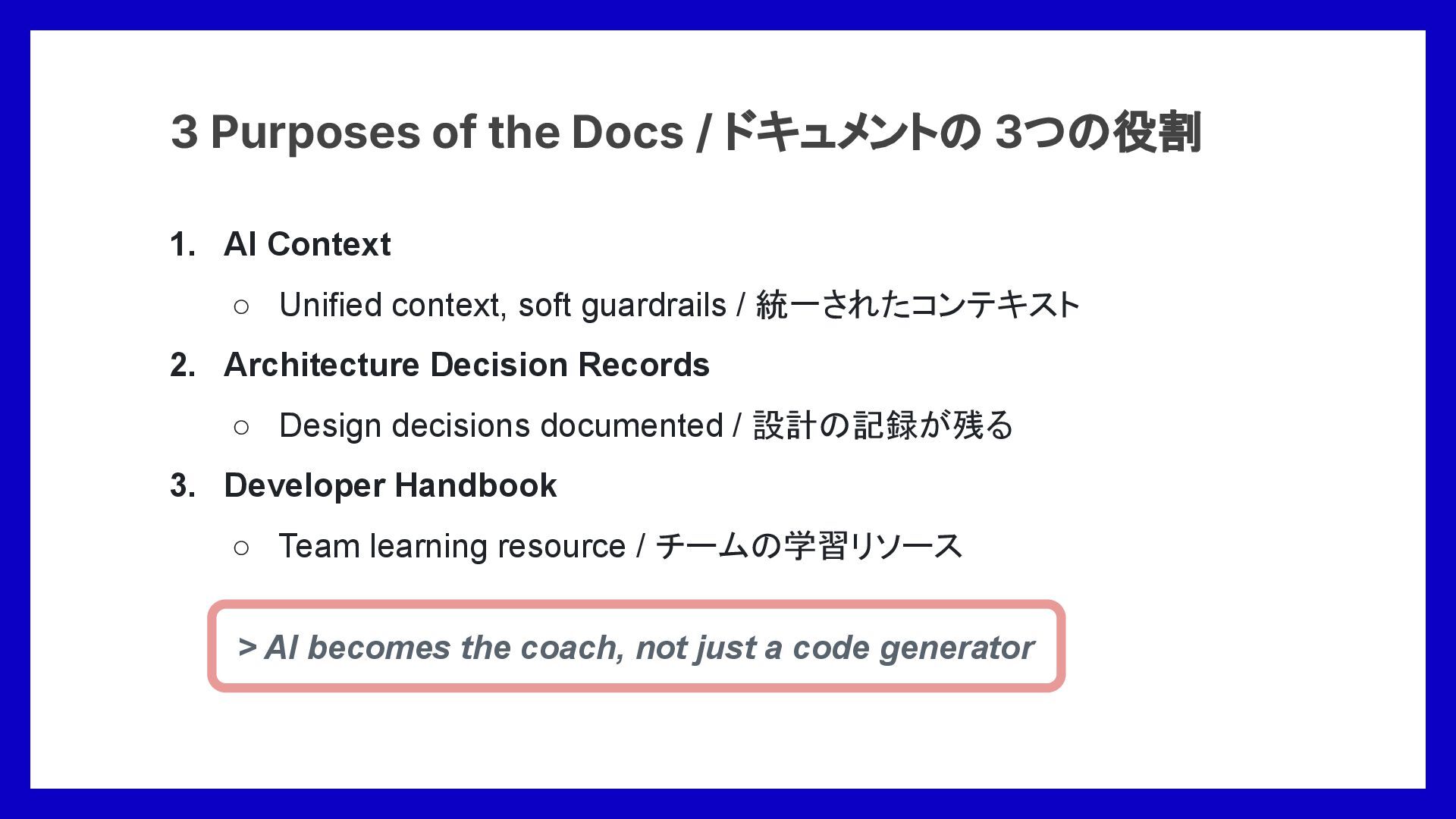 3 Purposes of the Docs / ドキュメントの 3つの役割

1. AI Context
   ○ Unified context, soft guardrails / 統一されたコンテキスト
2. Architecture Decision Records
   ○ Design decisions documented / 設計の記録が残る
3. Developer Handbook
   ○ Team learning resource / チームの学習リソース

> AI becomes the coach, not just a code generator